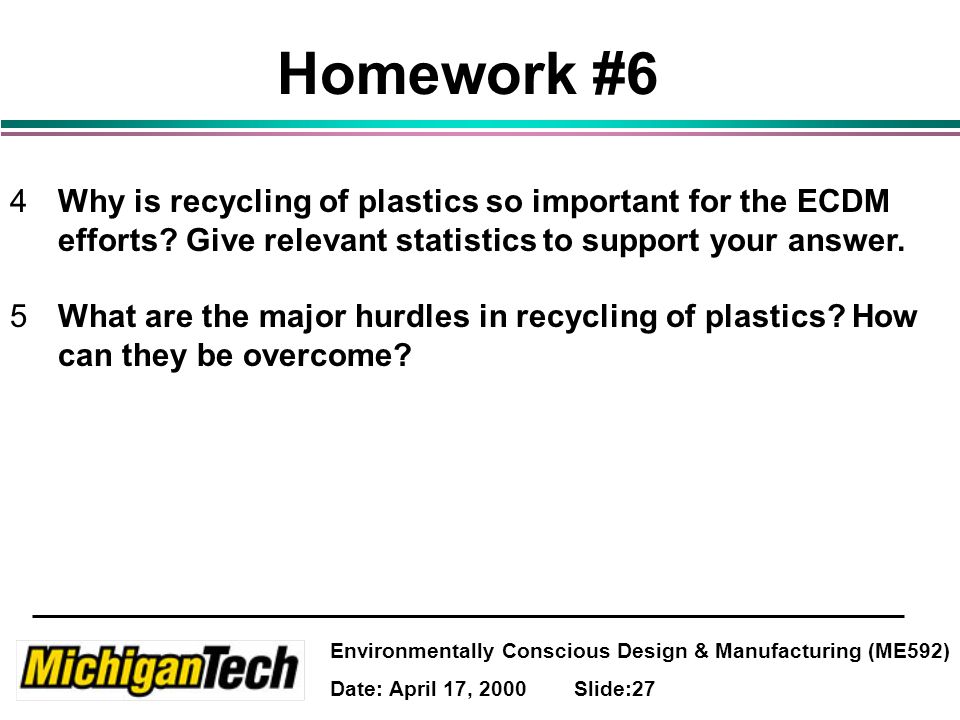 Homework #6

4 Why is recycling of plastics so important for the ECDM efforts? Give relevant statistics to support your answer.

5 What are the major hurdles in recycling of plastics? How can they be overcome?

MichiganTech

Environmentally Conscious Design & Manufacturing (ME592)

Date: April 17, 2000 Slide:27